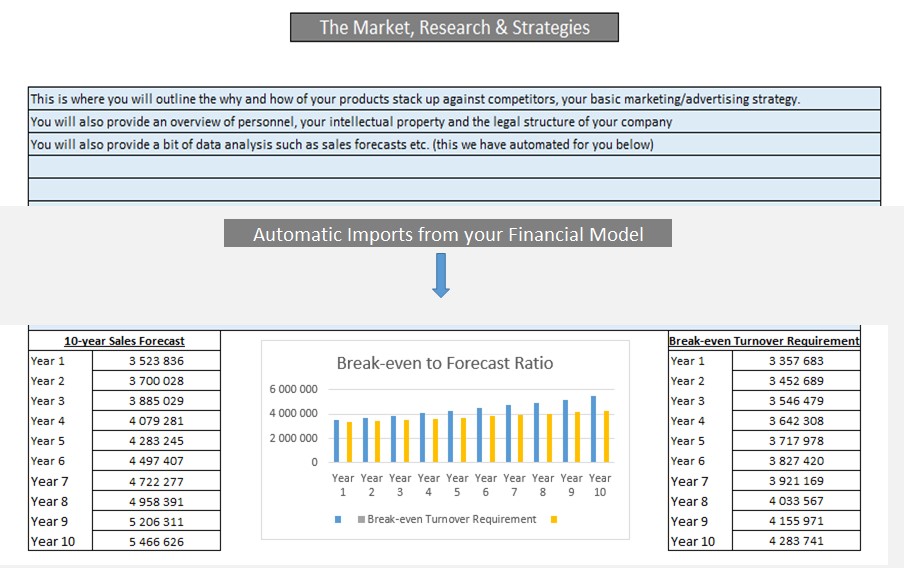 The Market, Research & Strategies

This is where you will outline the why and how of your products stack up against competitors, your basic marketing/advertising strategy.
You will also provide an overview of personnel, your intellectual property and the legal structure of your company
You will also provide a bit of data analysis such as sales forecasts etc. (this we have automated for you below)

Automatic Imports from your Financial Model

| 10-year Sales Forecast | |
|---|---|
| Year 1 | 3 523 836 |
| Year 2 | 3 700 028 |
| Year 3 | 3 885 029 |
| Year 4 | 4 079 281 |
| Year 5 | 4 283 245 |
| Year 6 | 4 497 407 |
| Year 7 | 4 722 277 |
| Year 8 | 4 958 391 |
| Year 9 | 5 206 311 |
| Year 10 | 5 466 626 |

Break-even to Forecast Ratio

6 000 000
4 000 000
2 000 000
0

Year 1 Year 2 Year 3 Year 4 Year 5 Year 6 Year 7 Year 8 Year 9 Year 10

Break-even Turnover Requirement

| Break-even Turnover Requirement | |
|---|---|
| Year 1 | 3 357 683 |
| Year 2 | 3 452 689 |
| Year 3 | 3 546 479 |
| Year 4 | 3 642 308 |
| Year 5 | 3 717 978 |
| Year 6 | 3 827 420 |
| Year 7 | 3 921 169 |
| Year 8 | 4 033 567 |
| Year 9 | 4 155 971 |
| Year 10 | 4 283 741 |